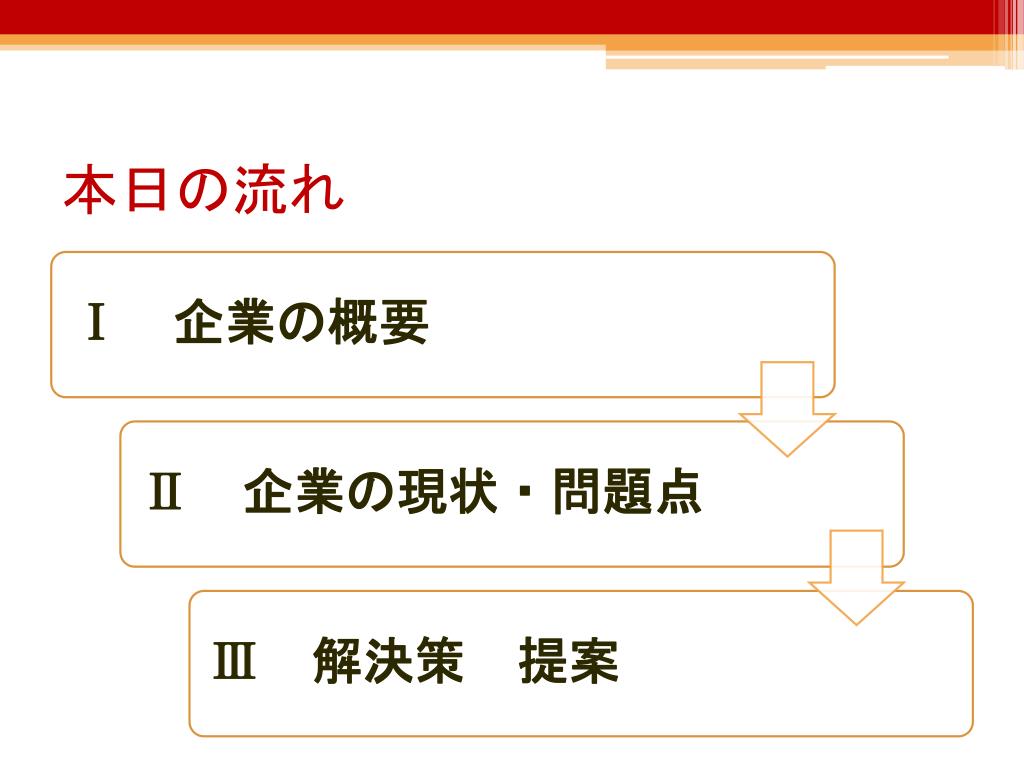 本日の流れ

Ⅰ　企業の概要

Ⅱ　企業の現状・問題点

Ⅲ　解決策　提案